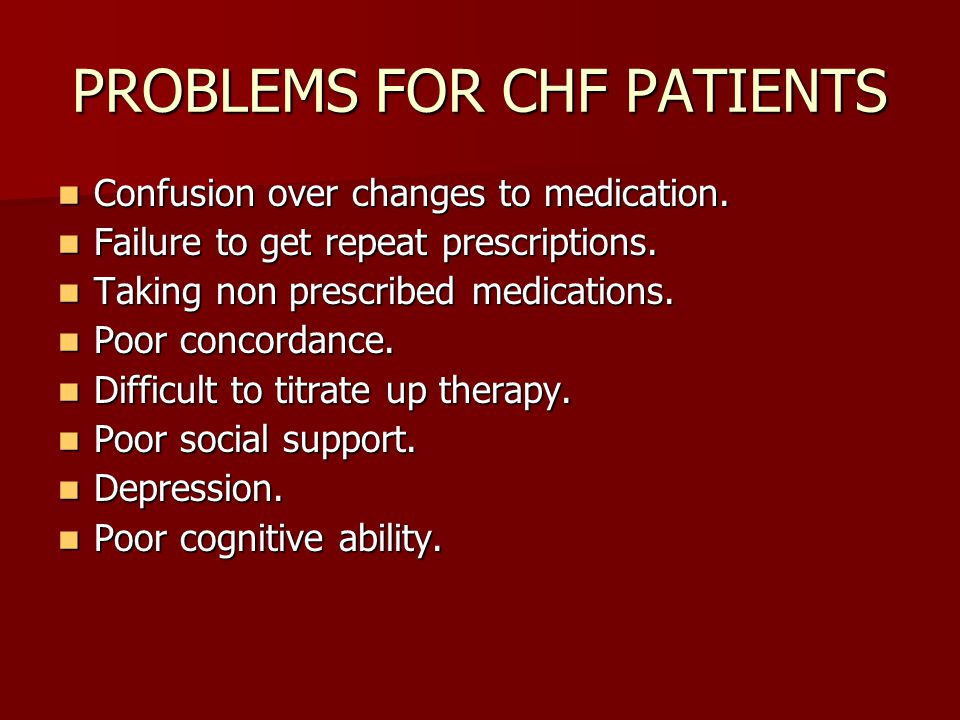 PROBLEMS FOR CHF PATIENTS

- Confusion over changes to medication.
- Failure to get repeat prescriptions.
- Taking non prescribed medications.
- Poor concordance.
- Difficult to titrate up therapy.
- Poor social support.
- Depression.
- Poor cognitive ability.